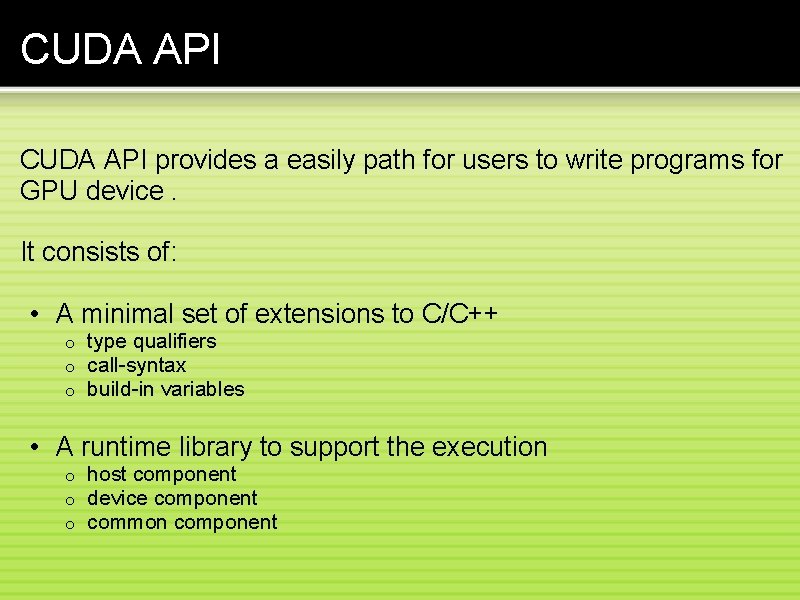 CUDA API

CUDA API provides a easily path for users to write programs for GPU device .

It consists of:

• A minimal set of extensions to C/C++
  o type qualifiers
  o call-syntax
  o build-in variables

• A runtime library to support the execution
  o host component
  o device component
  o common component